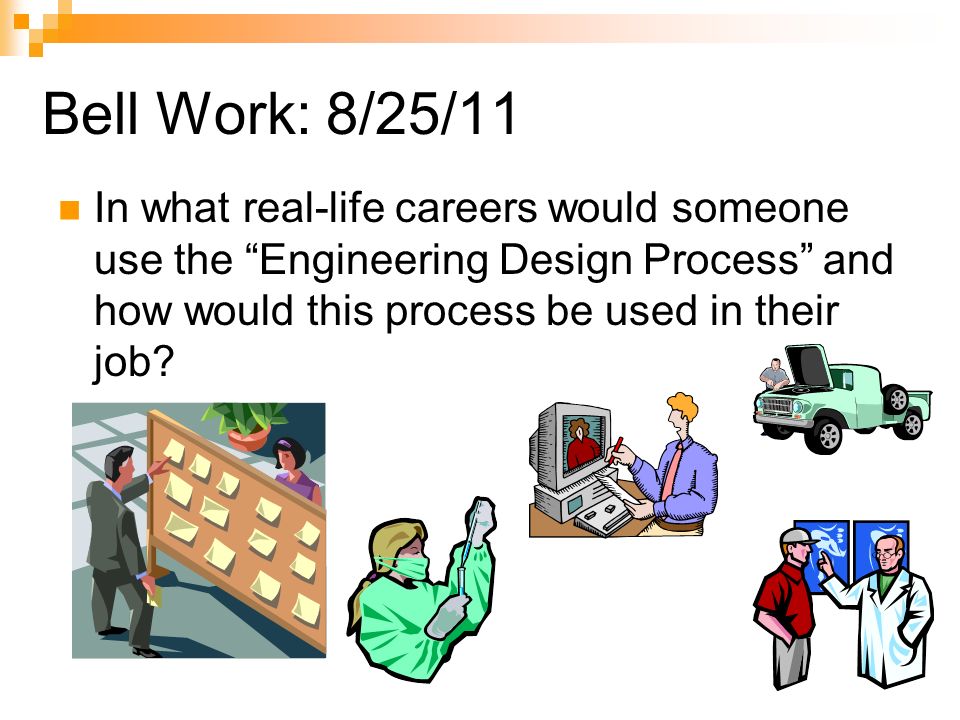 Bell Work: 8/25/11

In what real-life careers would someone use the “Engineering Design Process” and how would this process be used in their job?